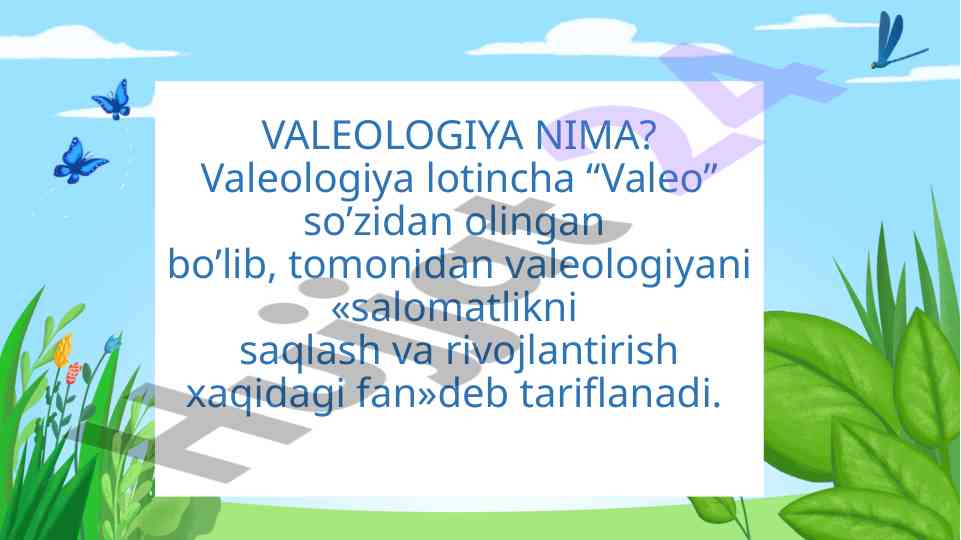 VALEOLOGIYA NIMA?
Valeologiya lotincha “Valeo” so’zidan olingan bo’lib, tomonidan valeologiyani «salomatlikni saqlash va rivojlantirish xaqidagi fan»deb tariflanadi.

Hujjat24